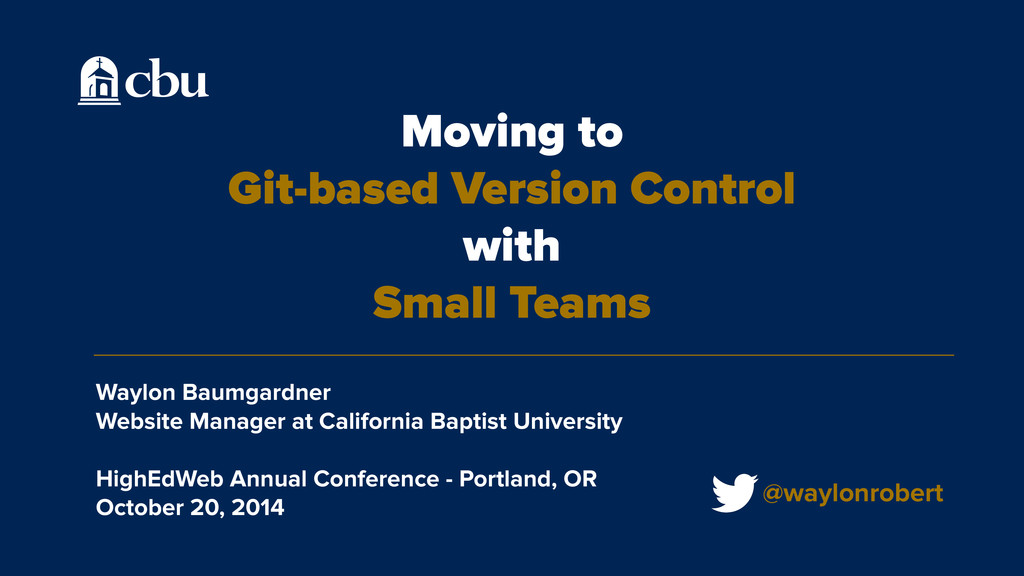 cbu

Moving to
Git-based Version Control
with
Small Teams

Waylon Baumgardner
Website Manager at California Baptist University

HighEdWeb Annual Conference - Portland, OR
October 20, 2014

@waylonrobert